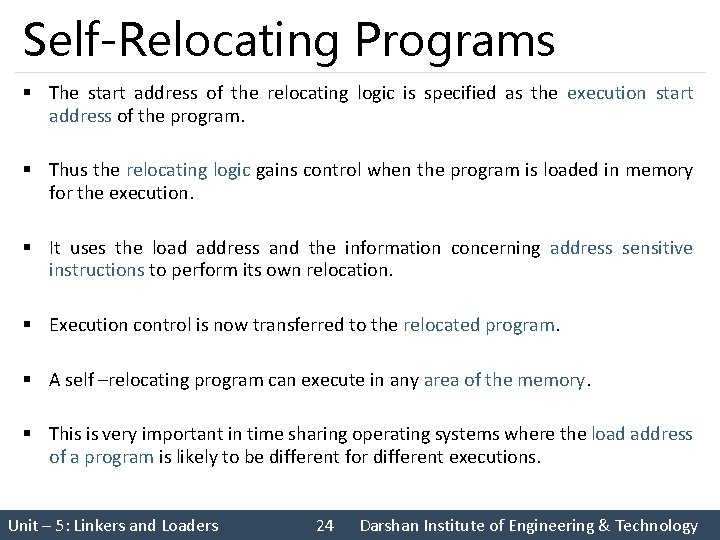 Self-Relocating Programs

▪ The start address of the relocating logic is specified as the execution start address of the program.

▪ Thus the relocating logic gains control when the program is loaded in memory for the execution.

▪ It uses the load address and the information concerning address sensitive instructions to perform its own relocation.

▪ Execution control is now transferred to the relocated program.

▪ A self –relocating program can execute in any area of the memory.

▪ This is very important in time sharing operating systems where the load address of a program is likely to be different for different executions.

Unit – 5: Linkers and Loaders 24 Darshan Institute of Engineering & Technology